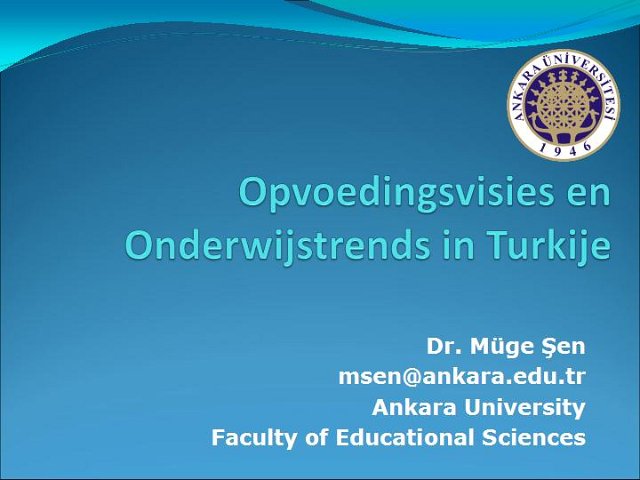 ANKARA ÜNİVERSİTESİ
1946

Opvoedingsvisies en Onderwijstrends in Turkije

Dr. Müge Şen
msen@ankara.edu.tr
Ankara University
Faculty of Educational Sciences